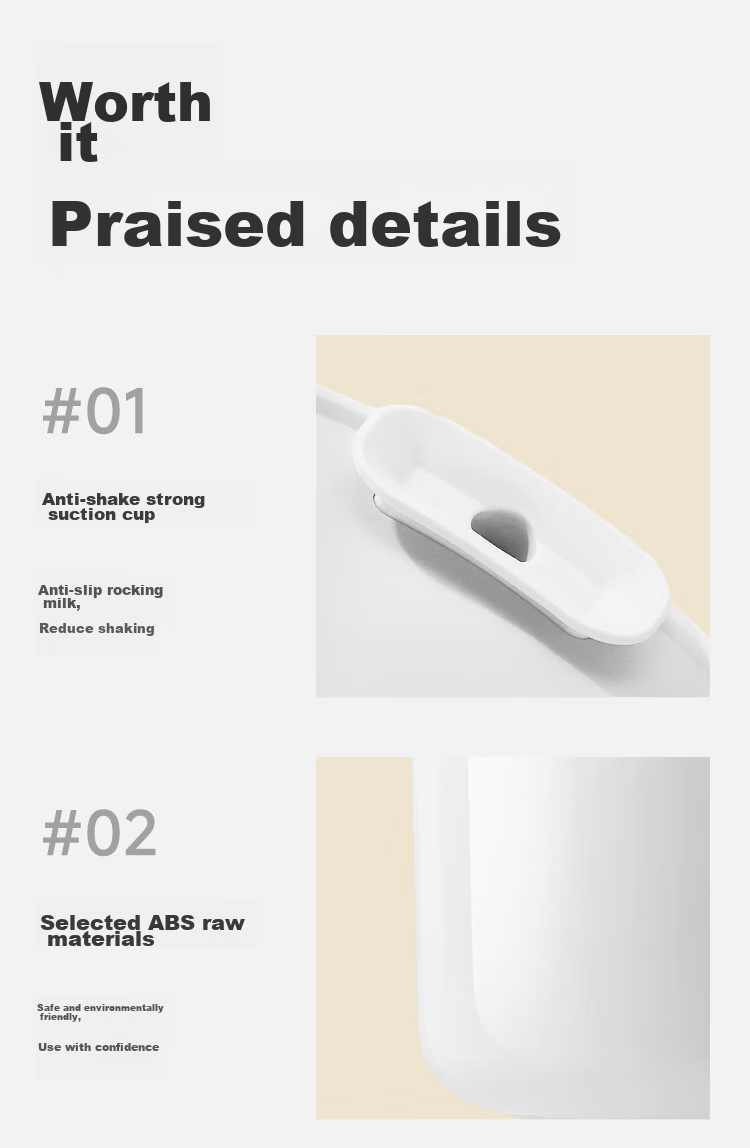 Worth it

Praised details

#01

Anti-shake strong suction cup

Anti-slip rocking milk,

Reduce shaking

#02

Selected ABS raw materials

Safe and environmentally friendly,

Use with confidence